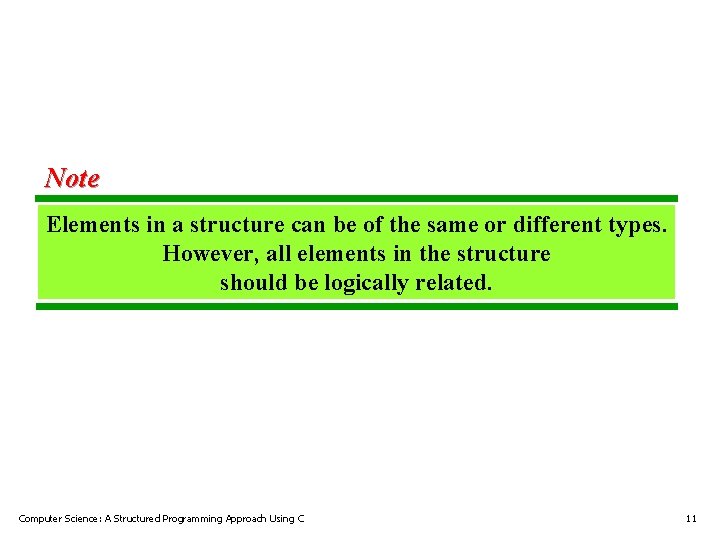 Note

Elements in a structure can be of the same or different types. However, all elements in the structure should be logically related.

Computer Science: A Structured Programming Approach Using C

11